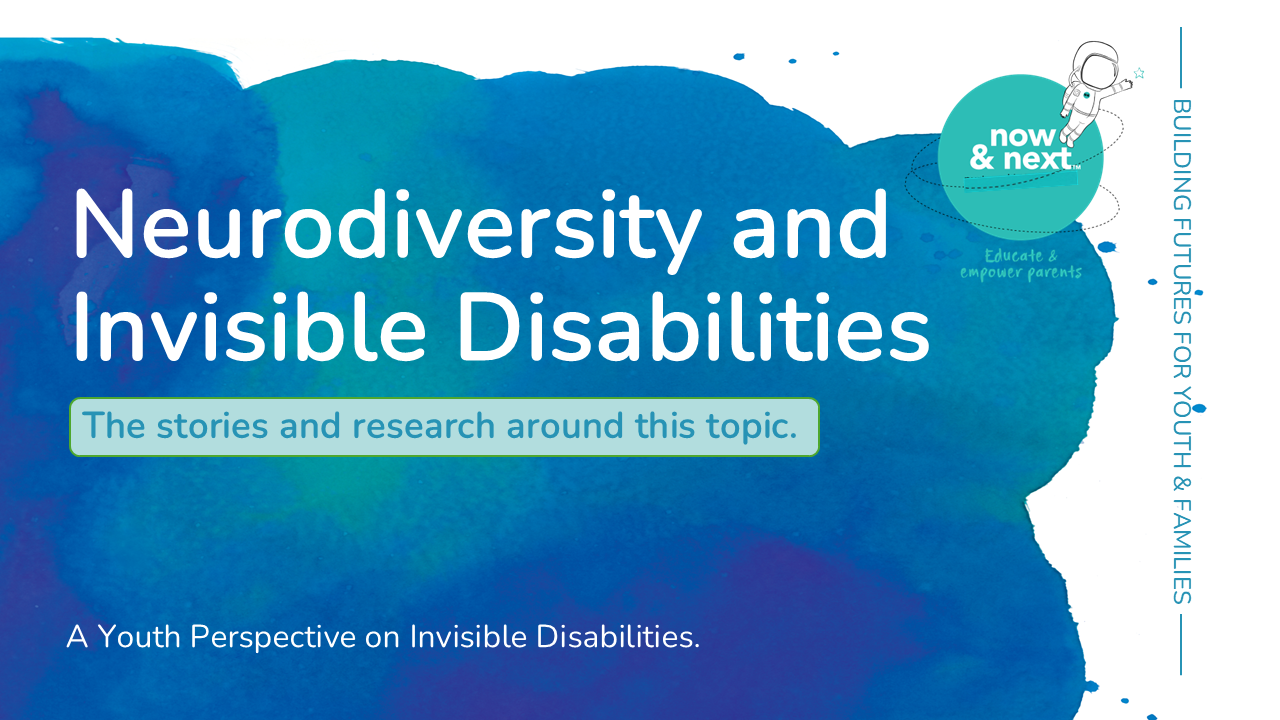 Neurodiversity and Invisible Disabilities

The stories and research around this topic.

A Youth Perspective on Invisible Disabilities.

now & next™

Educate & empower parents

BUILDING FUTURES FOR YOUTH & FAMILIES